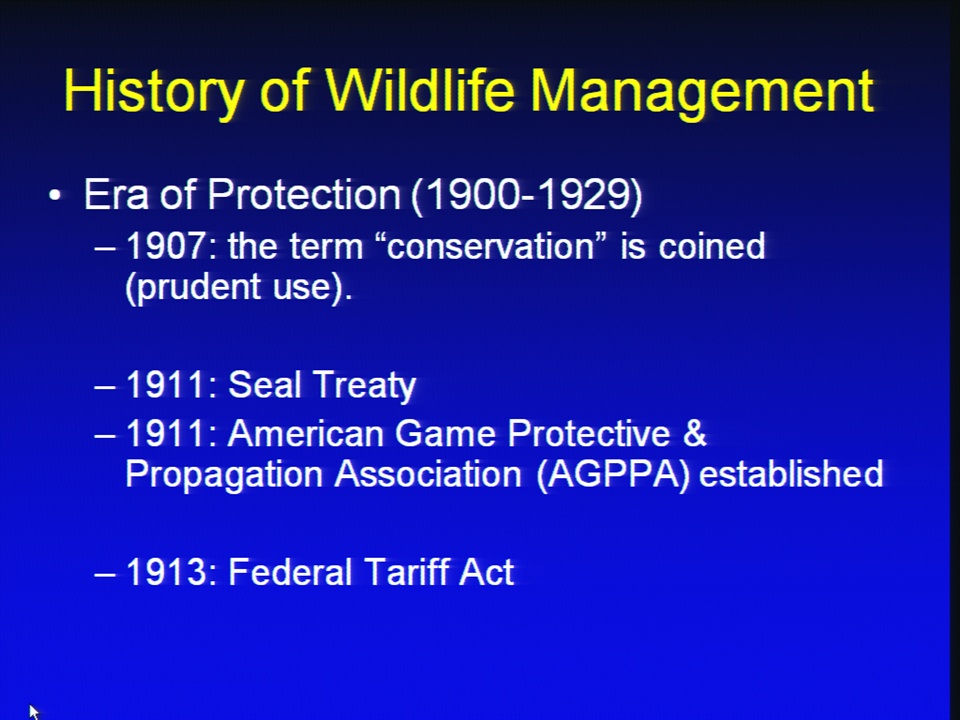 History of Wildlife Management

• Era of Protection (1900-1929)
– 1907: the term “conservation” is coined (prudent use).

– 1911: Seal Treaty
– 1911: American Game Protective & Propagation Association (AGPPA) established

– 1913: Federal Tariff Act